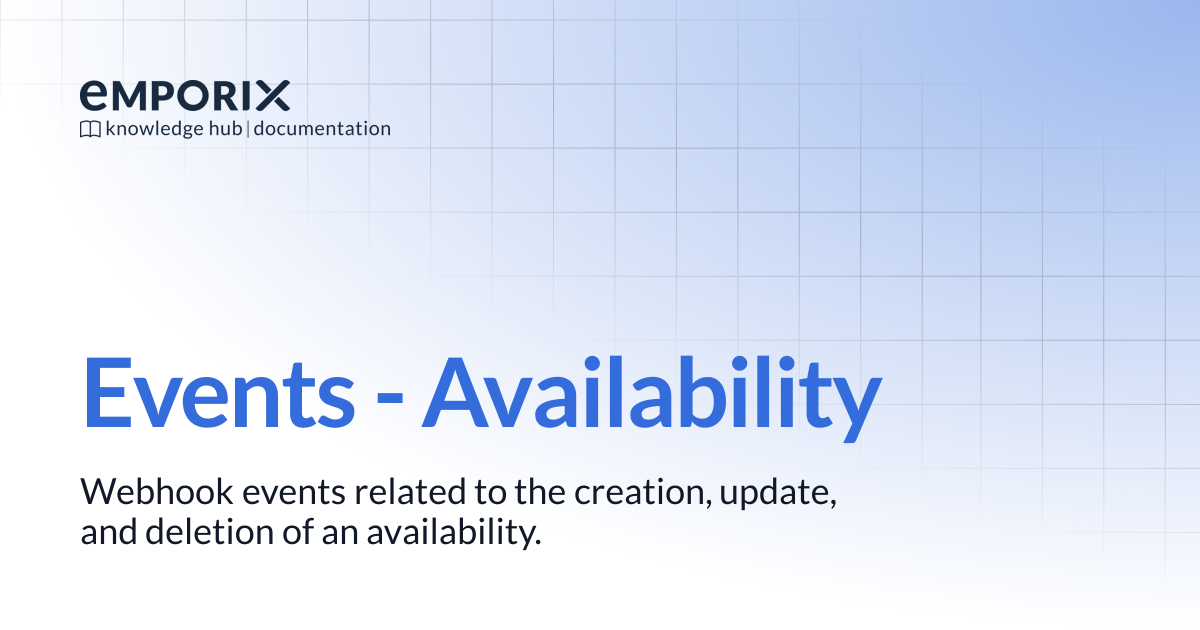 emporix
knowledge hub | documentation

Events - Availability

Webhook events related to the creation, update, and deletion of an availability.